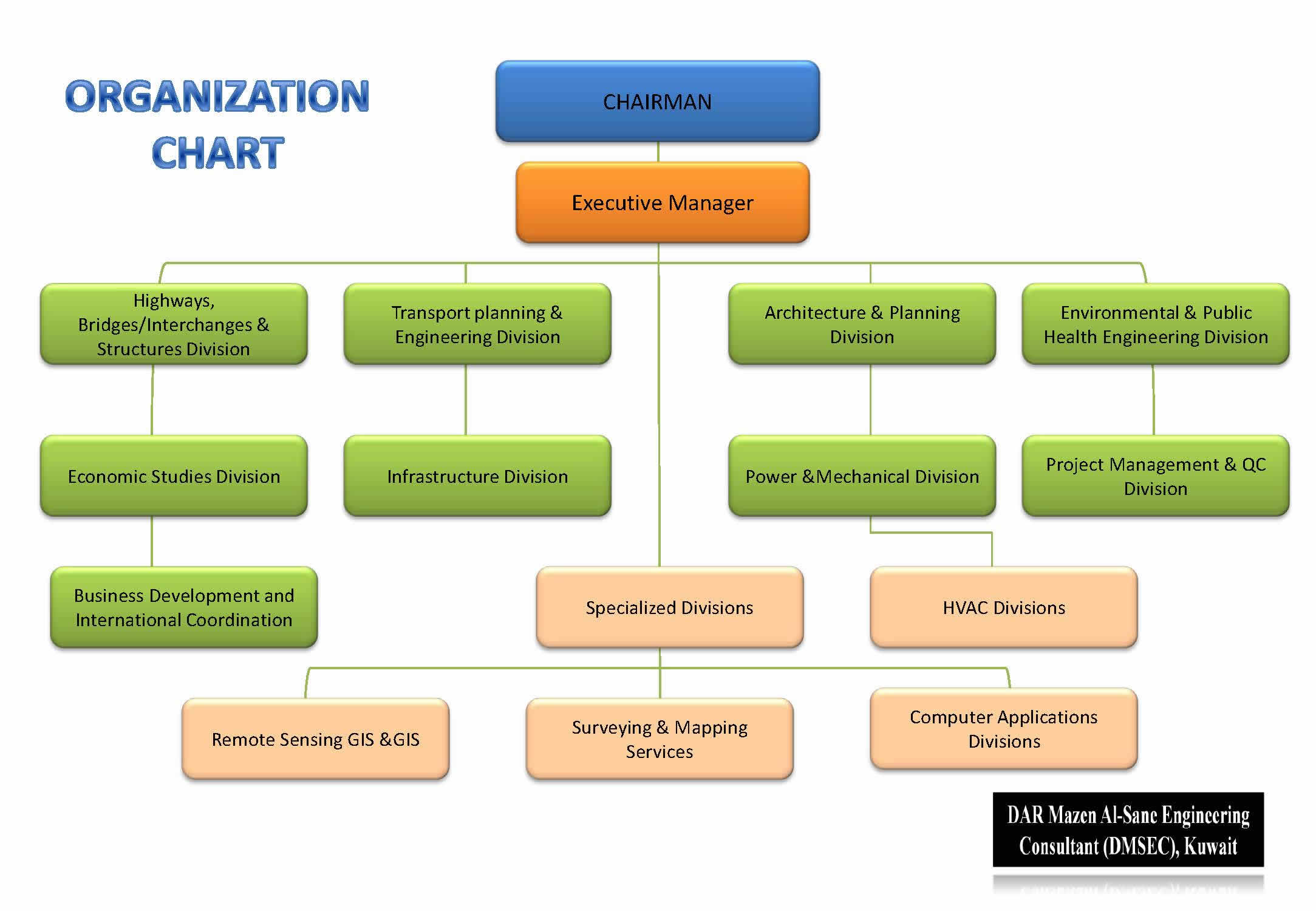 ORGANIZATION CHART

CHAIRMAN

Executive Manager

Highways, Bridges/Interchanges & Structures Division

Transport planning & Engineering Division

Architecture & Planning Division

Environmental & Public Health Engineering Division

Economic Studies Division

Infrastructure Division

Power &Mechanical Division

Project Management & QC Division

Business Development and International Coordination

Specialized Divisions

HVAC Divisions

Remote Sensing GIS &GIS

Surveying & Mapping Services

Computer Applications Divisions

DAR Mazen Al-Sane Engineering Consultant (DMSEC), Kuwait